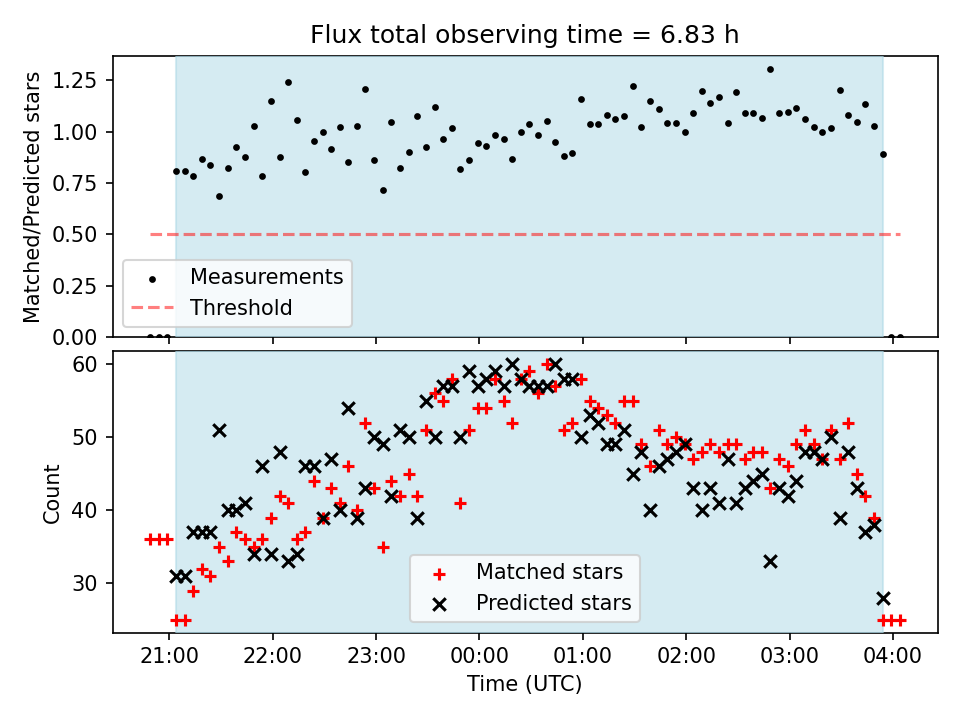 Flux total observing time = 6.83 h

Matched/Predicted stars

1.25
1.00
0.75
0.50
0.25
0.00

Measurements
Threshold

Count

60
50
40
30

Matched stars
Predicted stars

21:00
22:00
23:00
00:00
01:00
02:00
03:00
04:00

Time (UTC)